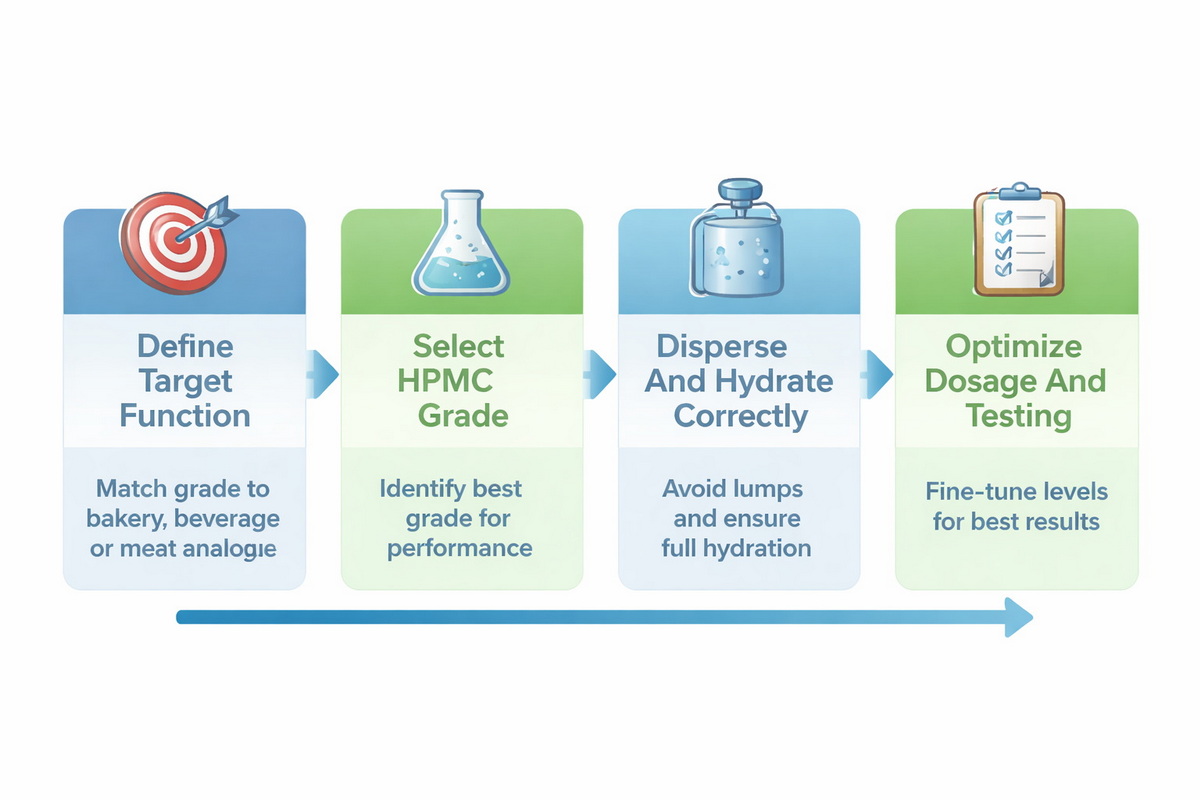 Define Target Function

Match grade to bakery, beverage or meat analogie

Select HPMC Grade

Identify best grade for performance

Disperse And Hydrate Correctly

Avoid lumps and ensure full hydration

Optimize Dosage And Testing

Fine-tune levels for best results